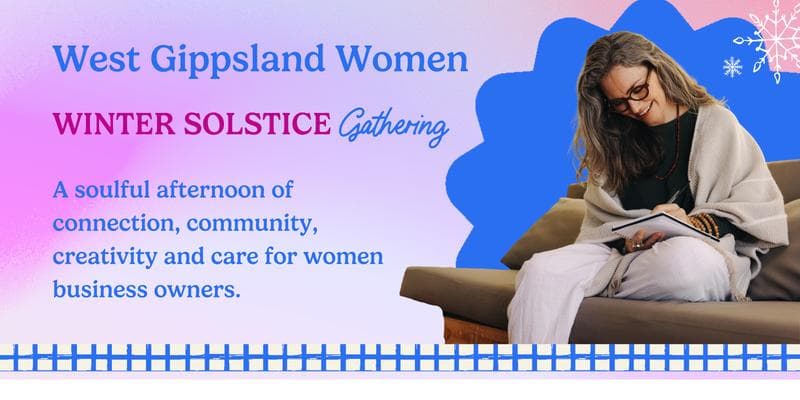 West Gippsland Women

WINTER SOLSTICE Gathering

A soulful afternoon of connection, community, creativity and care for women business owners.